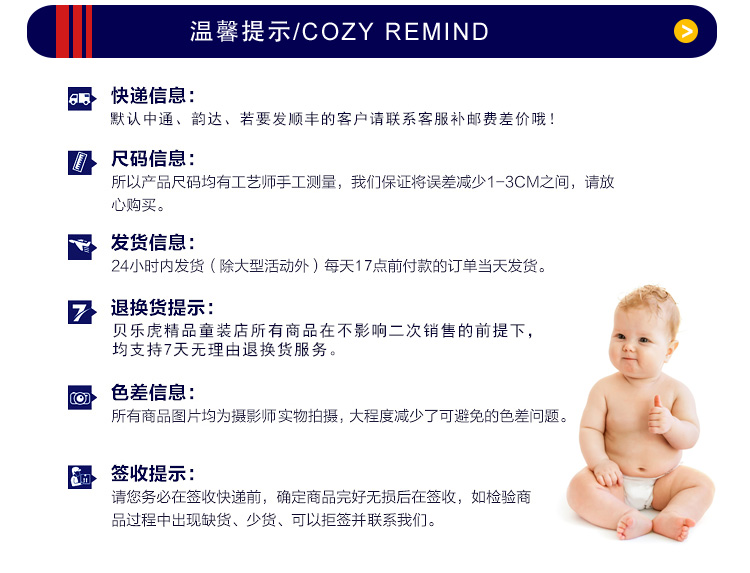 温馨提示/COZY REMIND

快递信息：
默认中通、韵达、若要发顺丰的客户请联系客服补邮费差价哦！

尺码信息：
所以产品尺码均有工艺师手工测量，我们保证将误差减少1-3CM之间，请放心购买。

发货信息：
24小时内发货（除大型活动外）每天17点前付款的订单当天发货。

退换货提示：
贝乐虎精品童装店所有商品在不影响二次销售的前提下，均支持7天无理由退换货服务。

色差信息：
所有商品图片均为摄影师实物拍摄，大程度减少了可避免的色差问题。

签收提示：
请您务必在签收快递前，确定商品完好无损后在签收，如检验商品过程中出现缺货、少货、可以拒签并联系我们。